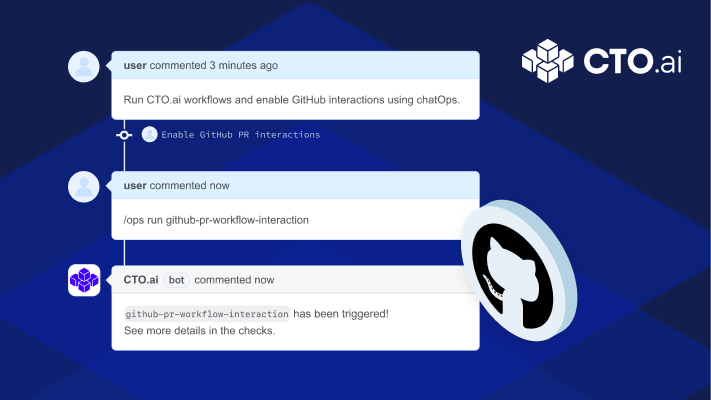 CTO.ai

user commented 3 minutes ago

Run CTO.ai workflows and enable GitHub interactions using chatOps.

Enable GitHub PR interactions

user commented now

/ops run github-pr-workflow-interaction

CTO.ai bot commented now

github-pr-workflow-interaction has been triggered!
See more details in the checks.